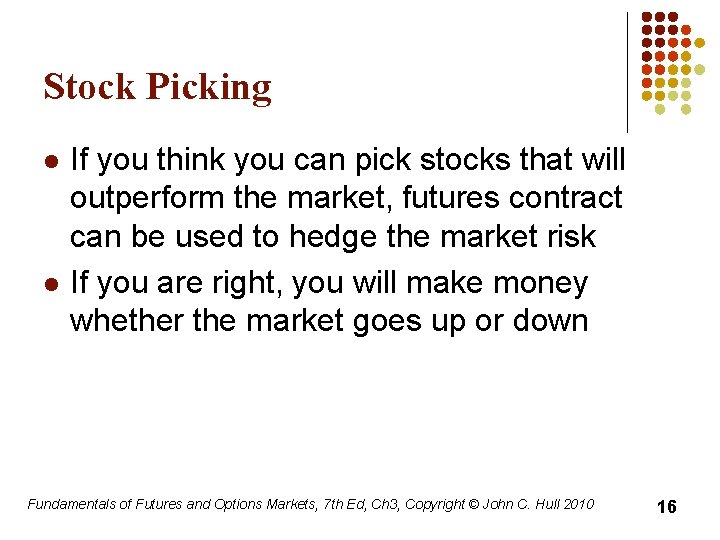 Stock Picking

- If you think you can pick stocks that will outperform the market, futures contract can be used to hedge the market risk
- If you are right, you will make money whether the market goes up or down

Fundamentals of Futures and Options Markets, 7th Ed, Ch3, Copyright © John C. Hull 2010

16